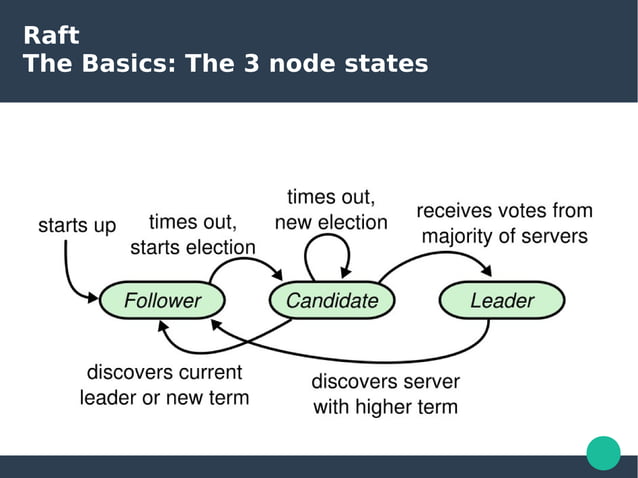 Raft
The Basics: The 3 node states

starts up

times out, starts election

times out, new election

receives votes from majority of servers

Follower

Candidate

Leader

discovers current leader or new term

discovers server with higher term